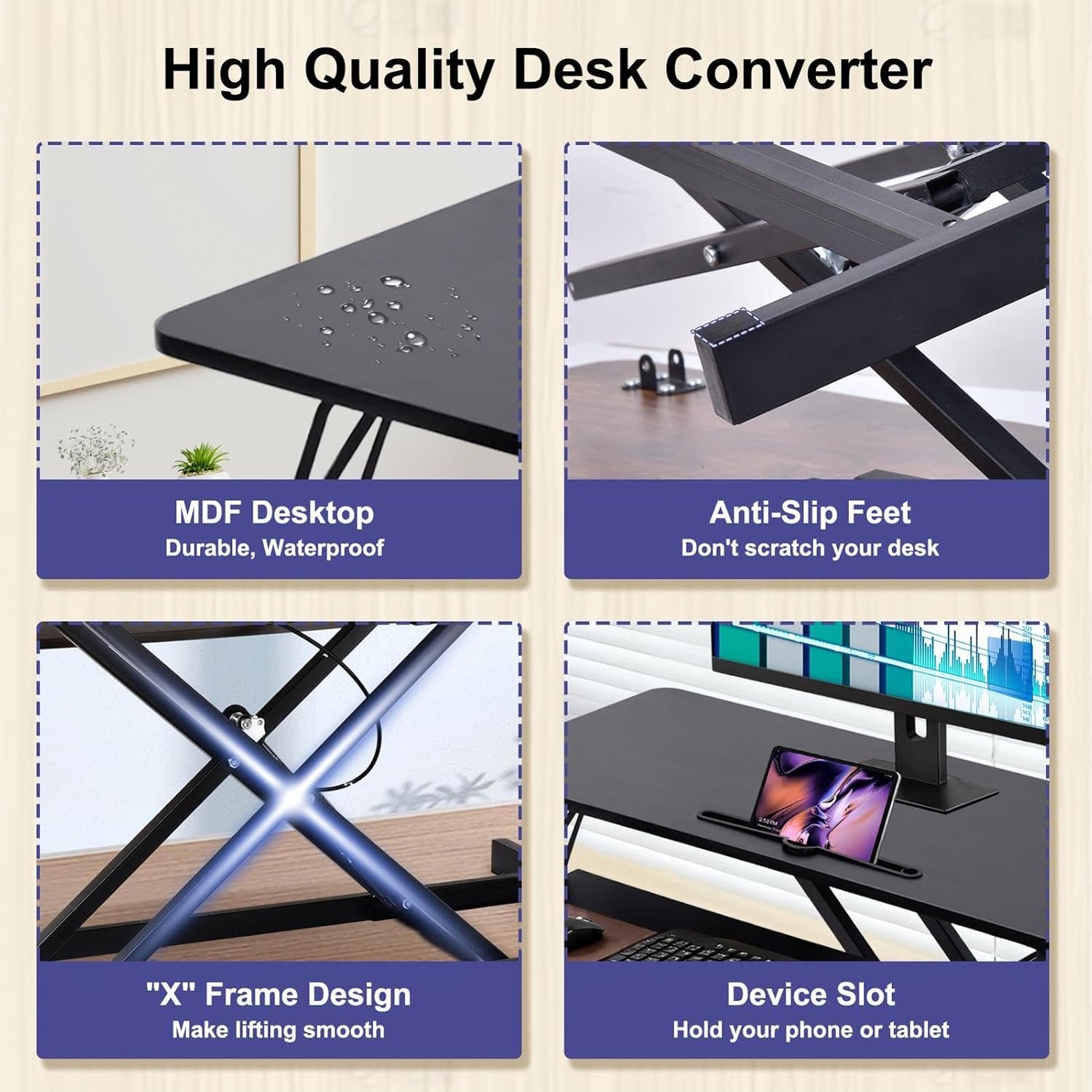 High Quality Desk Converter

MDF Desktop
Durable, Waterproof

Anti-Slip Feet
Don't scratch your desk

"X" Frame Design
Make lifting smooth

Device Slot
Hold your phone or tablet